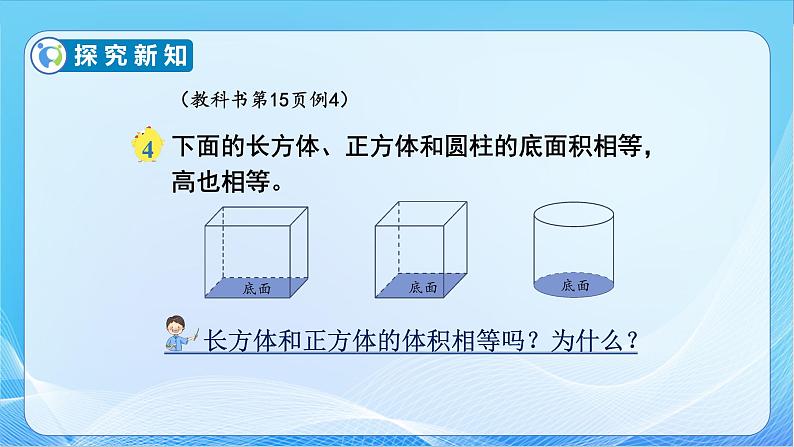 探究新知

（教科书第15页例4）

4 下面的长方体、正方体和圆柱的底面积相等，高也相等。

底面

底面

底面

长方体和正方体的体积相等吗？为什么？